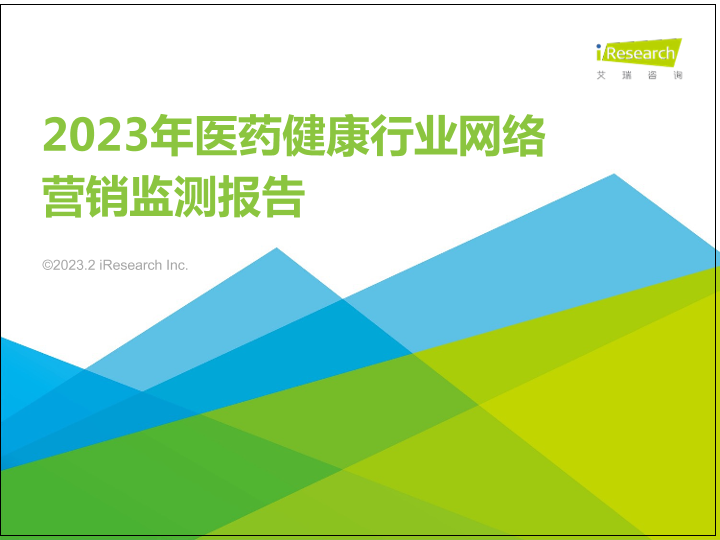 iResearch
艾瑞咨询

2023年医药健康行业网络营销监测报告

©2023.2 iResearch Inc.